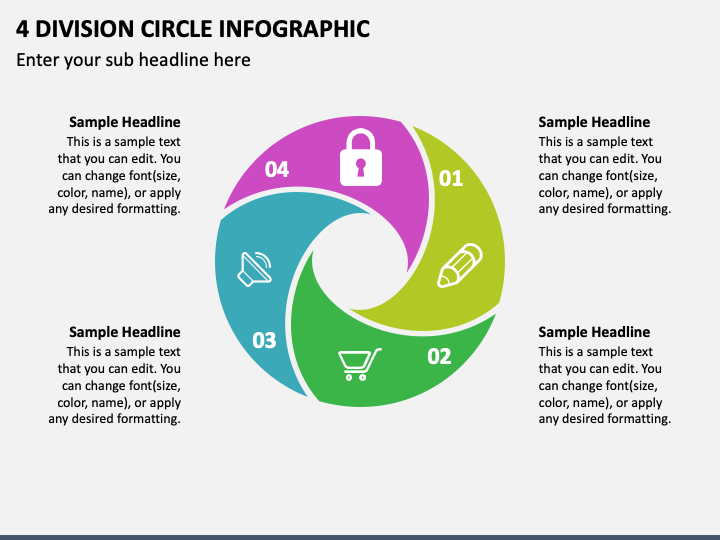 4 DIVISION CIRCLE INFOGRAPHIC

Enter your sub headline here

Sample Headline
This is a sample text that you can edit. You can change font(size, color, name), or apply any desired formatting.

Sample Headline
This is a sample text that you can edit. You can change font(size, color, name), or apply any desired formatting.

04

01

03

02

Sample Headline
This is a sample text that you can edit. You can change font(size, color, name), or apply any desired formatting.

Sample Headline
This is a sample text that you can edit. You can change font(size, color, name), or apply any desired formatting.